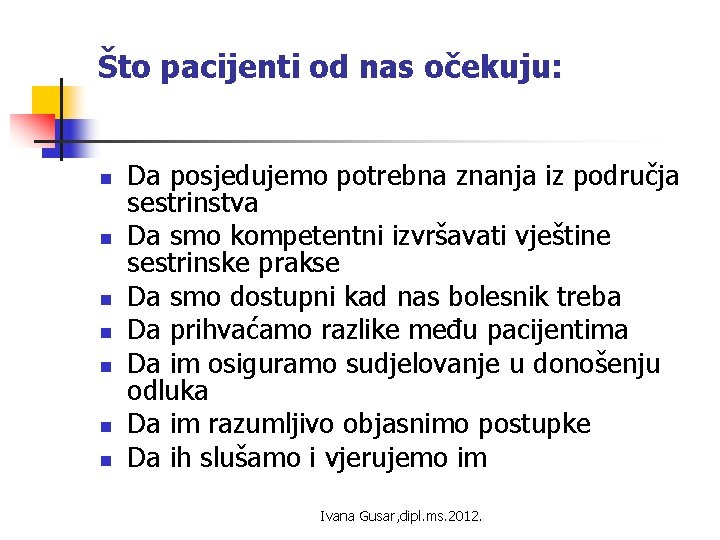 Što pacijenti od nas očekuju:

- Da posjedujemo potrebna znanja iz područja sestrinstva
- Da smo kompetentni izvršavati vještine sestrinske prakse
- Da smo dostupni kad nas bolesnik treba
- Da prihvaćamo razlike među pacijentima
- Da im osiguramo sudjelovanje u donošenju odluka
- Da im razumljivo objasnimo postupke
- Da ih slušamo i vjerujemo im

Ivana Gusar,dipl.ms.2012.